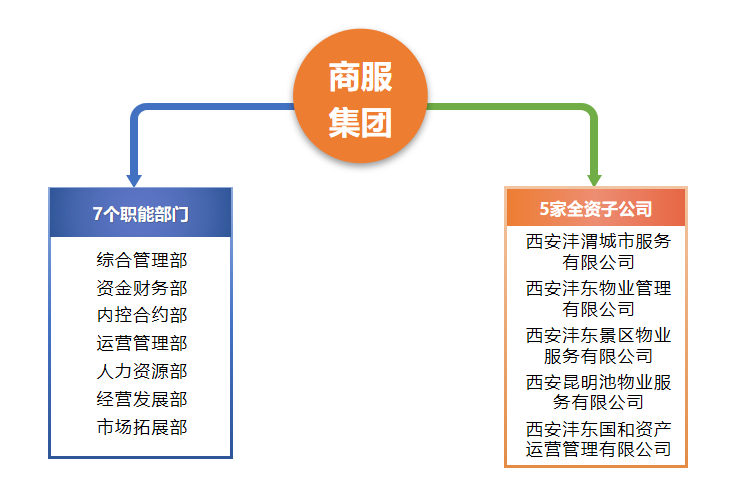 商服集团

7个职能部门

综合管理部
资金财务部
内控合约部
运营管理部
人力资源部
经营发展部
市场拓展部

5家全资子公司

西安沣渭城市服务有限公司
西安沣东物业管理有限公司
西安沣东景区物业服务有限公司
西安昆明池物业服务有限公司
西安沣东国和资产运营管理有限公司